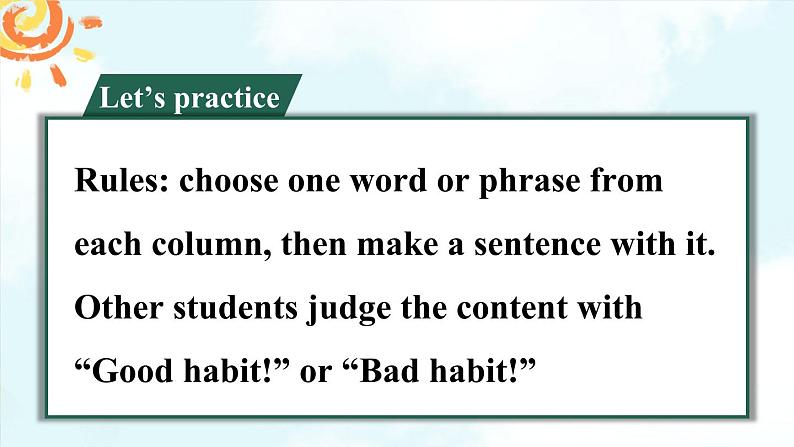 Let’s practice

Rules: choose one word or phrase from each column, then make a sentence with it. Other students judge the content with “Good habit!” or “Bad habit!”